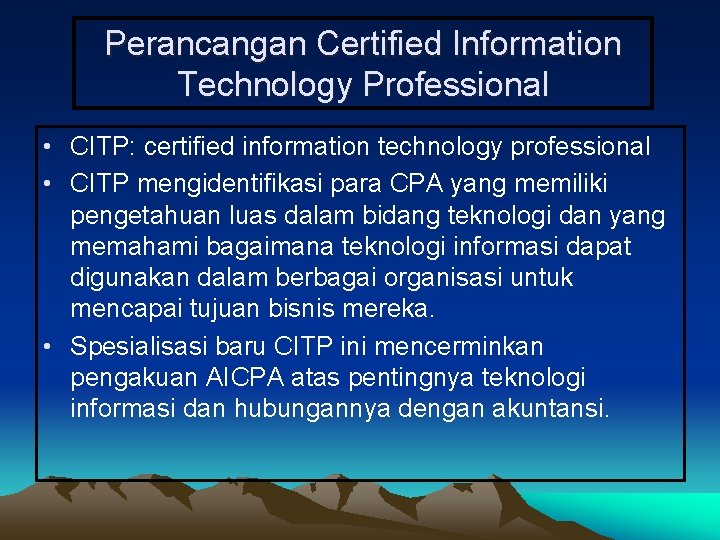 Perancangan Certified Information Technology Professional

• CITP: certified information technology professional
• CITP mengidentifikasi para CPA yang memiliki pengetahuan luas dalam bidang teknologi dan yang memahami bagaimana teknologi informasi dapat digunakan dalam berbagai organisasi untuk mencapai tujuan bisnis mereka.
• Spesialisasi baru CITP ini mencerminkan pengakuan AICPA atas pentingnya teknologi informasi dan hubungannya dengan akuntansi.